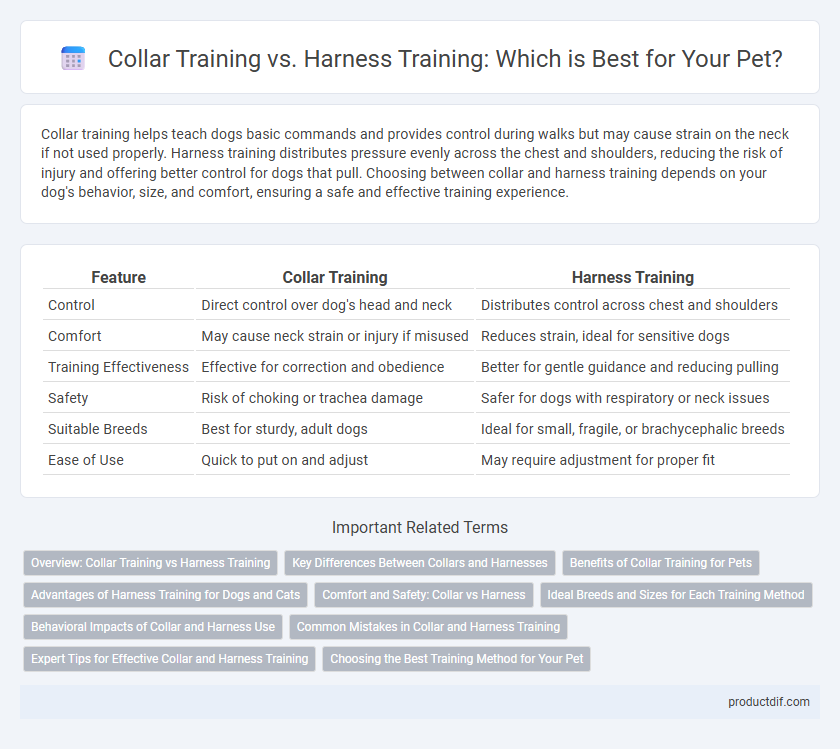 Collar Training vs. Harness Training: Which is Best for Your Pet?

Collar training helps teach dogs basic commands and provides control during walks but may cause strain on the neck if not used properly. Harness training distributes pressure evenly across the chest and shoulders, reducing the risk of injury and offering better control for dogs that pull. Choosing between collar and harness training depends on your dog's behavior, size, and comfort, ensuring a safe and effective training experience.

| Feature | Collar Training | Harness Training |
|---|---|---|
| Control | Direct control over dog's head and neck | Distributes control across chest and shoulders |
| Comfort | May cause neck strain or injury if misused | Reduces strain, ideal for sensitive dogs |
| Training Effectiveness | Effective for correction and obedience | Better for gentle guidance and reducing pulling |
| Safety | Risk of choking or trachea damage | Safer for dogs with respiratory or neck issues |
| Suitable Breeds | Best for sturdy, adult dogs | Ideal for small, fragile, or brachycephalic breeds |
| Ease of Use | Quick to put on and adjust | May require adjustment for proper fit |

Important Related Terms

Overview: Collar Training vs Harness Training
Key Differences Between Collars and Harnesses
Benefits of Collar Training for Pets
Advantages of Harness Training for Dogs and Cats
Comfort and Safety: Collar vs Harness
Ideal Breeds and Sizes for Each Training Method
Behavioral Impacts of Collar and Harness Use
Common Mistakes in Collar and Harness Training
Expert Tips for Effective Collar and Harness Training
Choosing the Best Training Method for Your Pet

productdif.com